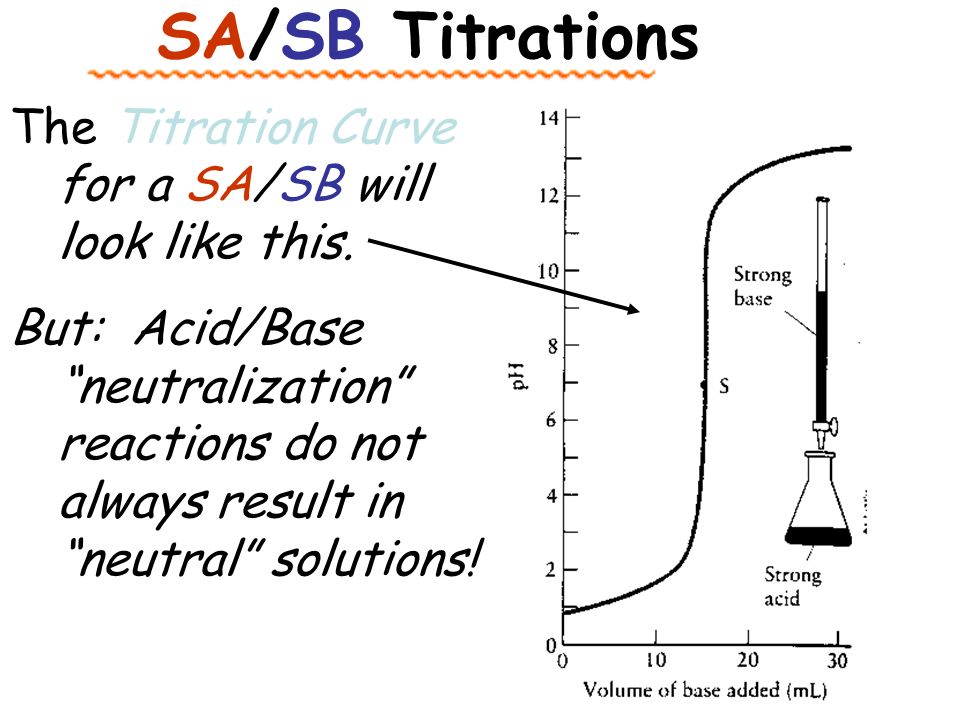 SA/SB Titrations

The Titration Curve for a SA/SB will look like this.

But: Acid/Base "neutralization" reactions do not always result in "neutral" solutions!

14
12
10
8
6
4
2
0
pH
S
Strong base
Strong acid
0
10
20
30
Volume of base added (mL)